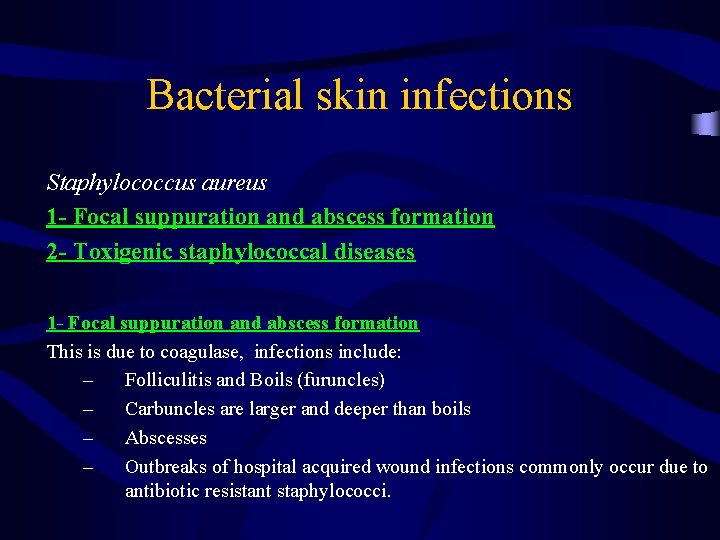 Bacterial skin infections

Staphylococcus aureus
1- Focal suppuration and abscess formation
2- Toxigenic staphylococcal diseases

1- Focal suppuration and abscess formation
This is due to coagulase, infections include:
– Folliculitis and Boils (furuncles)
– Carbuncles are larger and deeper than boils
– Abscesses
– Outbreaks of hospital acquired wound infections commonly occur due to antibiotic resistant staphylococci.